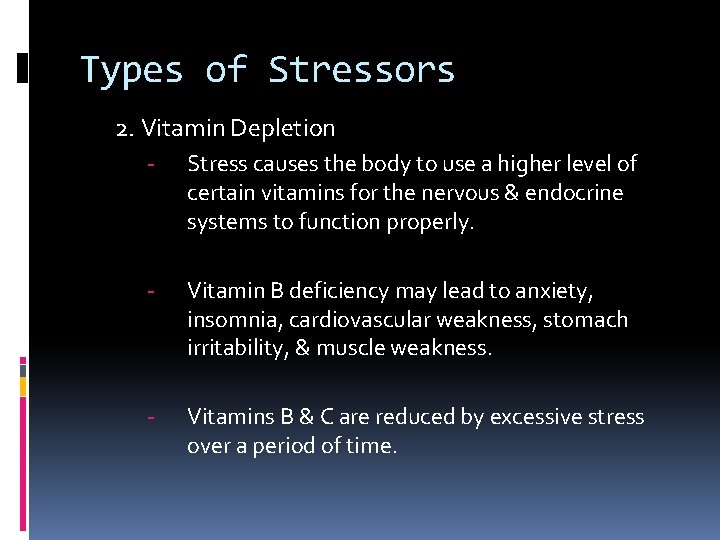 Types of Stressors

2. Vitamin Depletion

- Stress causes the body to use a higher level of certain vitamins for the nervous & endocrine systems to function properly.

- Vitamin B deficiency may lead to anxiety, insomnia, cardiovascular weakness, stomach irritability, & muscle weakness.

- Vitamins B & C are reduced by excessive stress over a period of time.